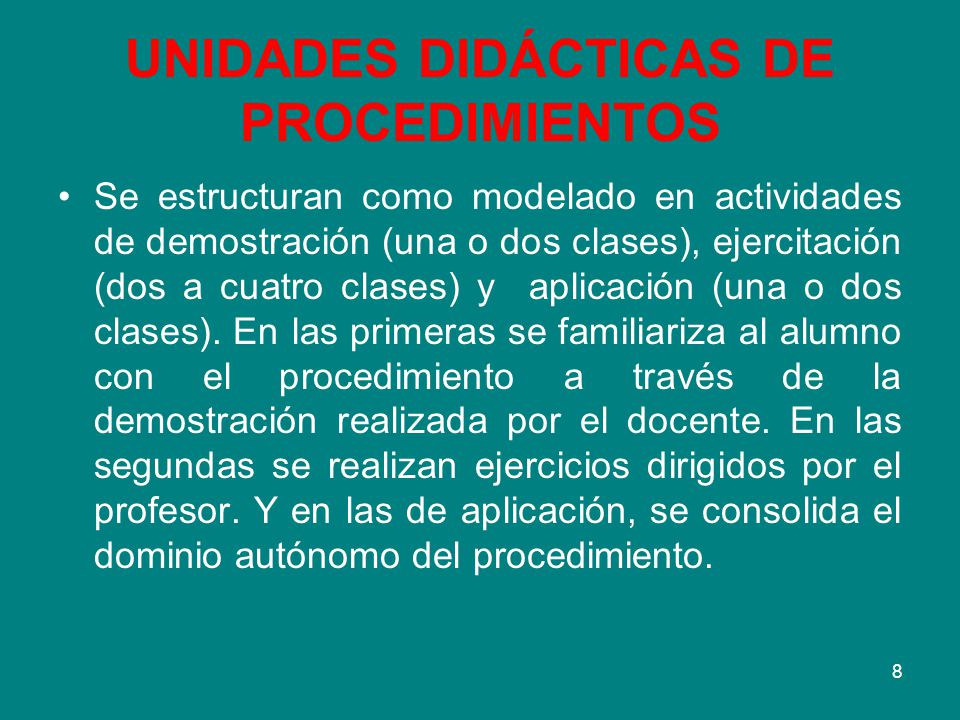 UNIDADES DIDÁCTICAS DE PROCEDIMIENTOS

• Se estructuran como modelado en actividades de demostración (una o dos clases), ejercitación (dos a cuatro clases) y aplicación (una o dos clases). En las primeras se familiariza al alumno con el procedimiento a través de la demostración realizada por el docente. En las segundas se realizan ejercicios dirigidos por el profesor. Y en las de aplicación, se consolida el dominio autónomo del procedimiento.

8